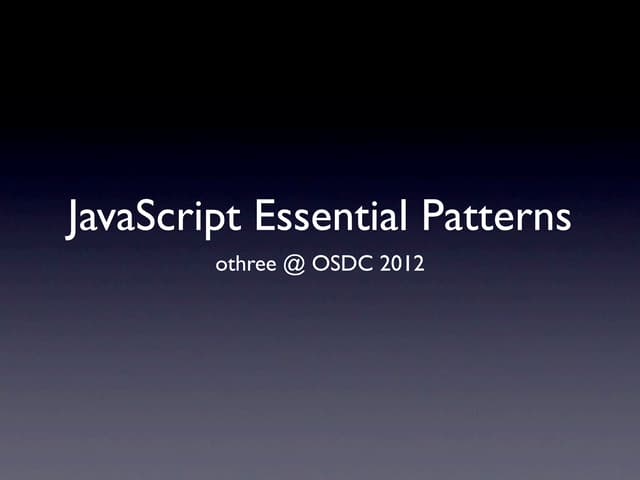 JavaScript Essential Patterns

othree @ OSDC 2012